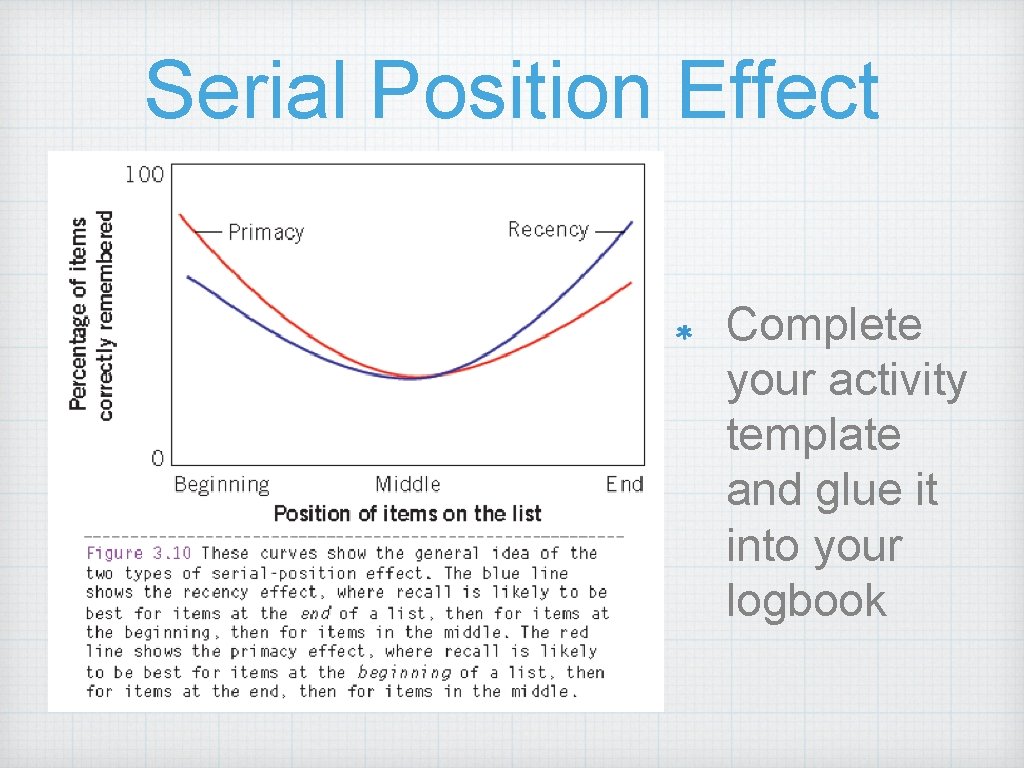 Serial Position Effect

100

Percentage of items correctly remembered

Primacy

Recency

0

Beginning

Middle

End

Position of items on the list

Figure 3.10 These curves show the general idea of the two types of serial-position effect. The blue line shows the recency effect, where recall is likely to be best for items at the end of a list, then for items at the beginning, then for items in the middle. The red line shows the primacy effect, where recall is likely to be best for items at the beginning of a list, then for items at the end, then for items in the middle.

* Complete your activity template and glue it into your logbook